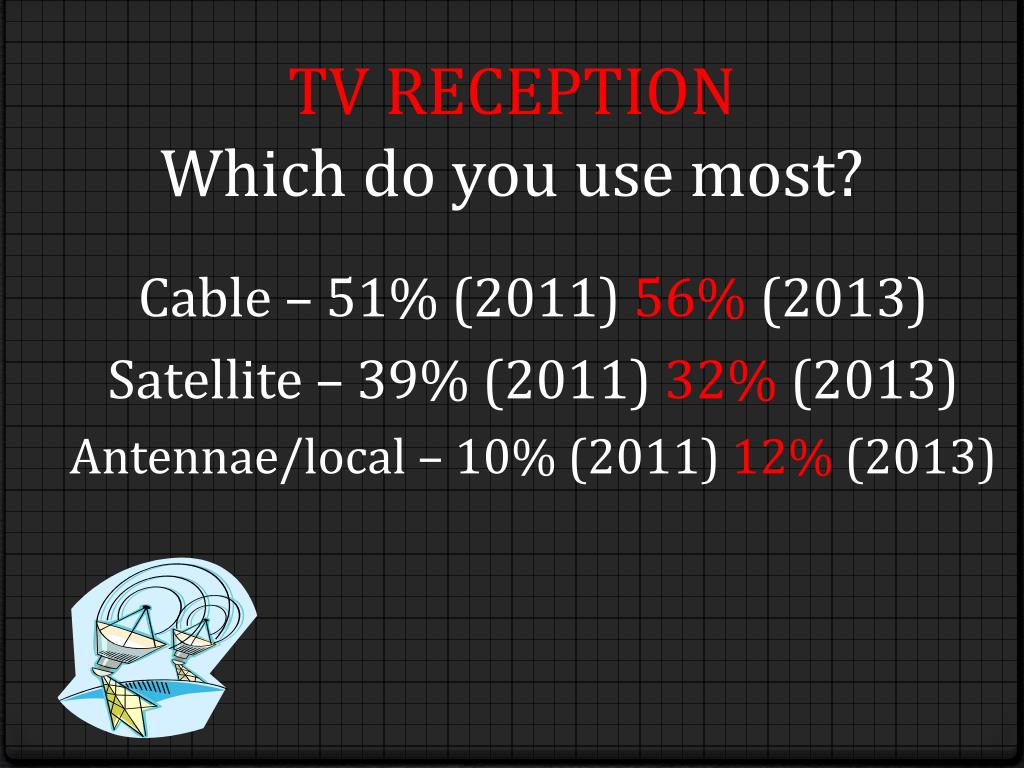 TV RECEPTION
Which do you use most?

Cable – 51% (2011) 56% (2013)

Satellite – 39% (2011) 32% (2013)

Antennae/local – 10% (2011) 12% (2013)